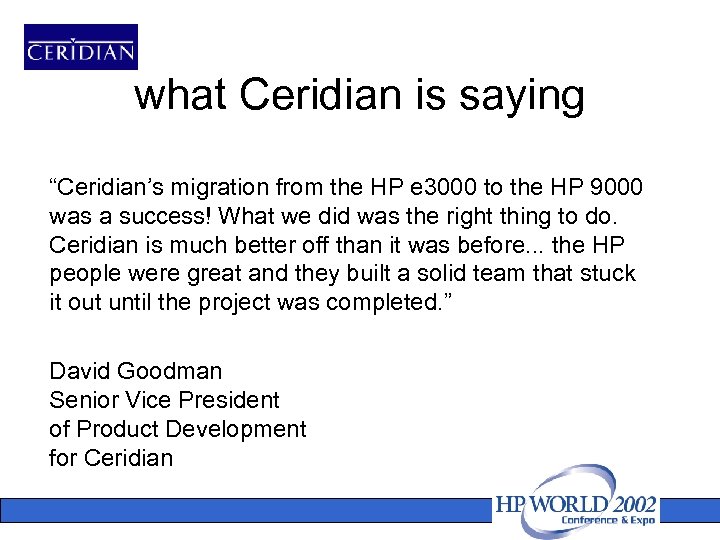 CERIDIAN

what Ceridian is saying

“Ceridian’s migration from the HP e3000 to the HP 9000 was a success! What we did was the right thing to do. Ceridian is much better off than it was before... the HP people were great and they built a solid team that stuck it out until the project was completed.”

David Goodman
Senior Vice President
of Product Development
for Ceridian

HP WORLD 2002
Conference & Expo